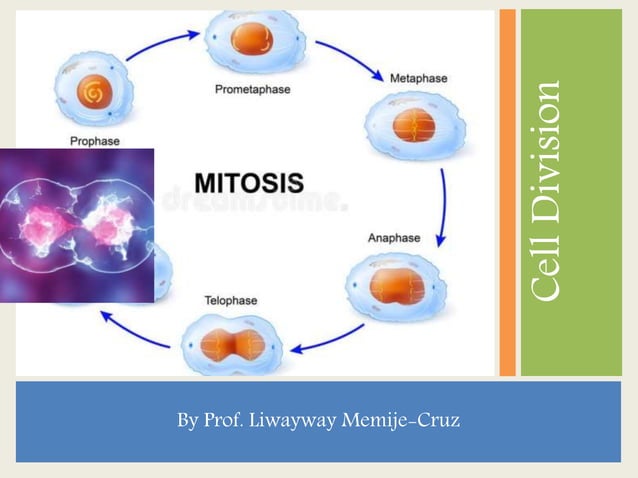 Prometaphase

Metaphase

Prophase

MITOSIS

dreamstime.

Anaphase

Telophase

Cell Division

By Prof. Liwayway Memije-Cruz